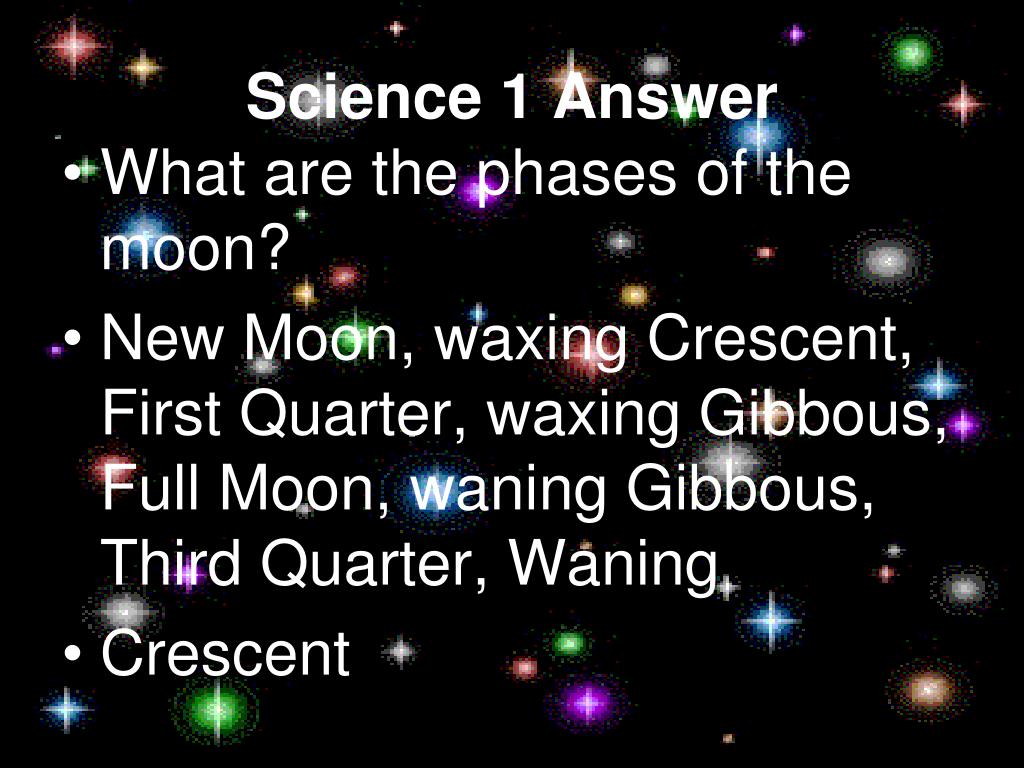 Science 1 Answer

• What are the phases of the moon?

• New Moon, waxing Crescent, First Quarter, waxing Gibbous, Full Moon, waning Gibbous, Third Quarter, Waning

• Crescent